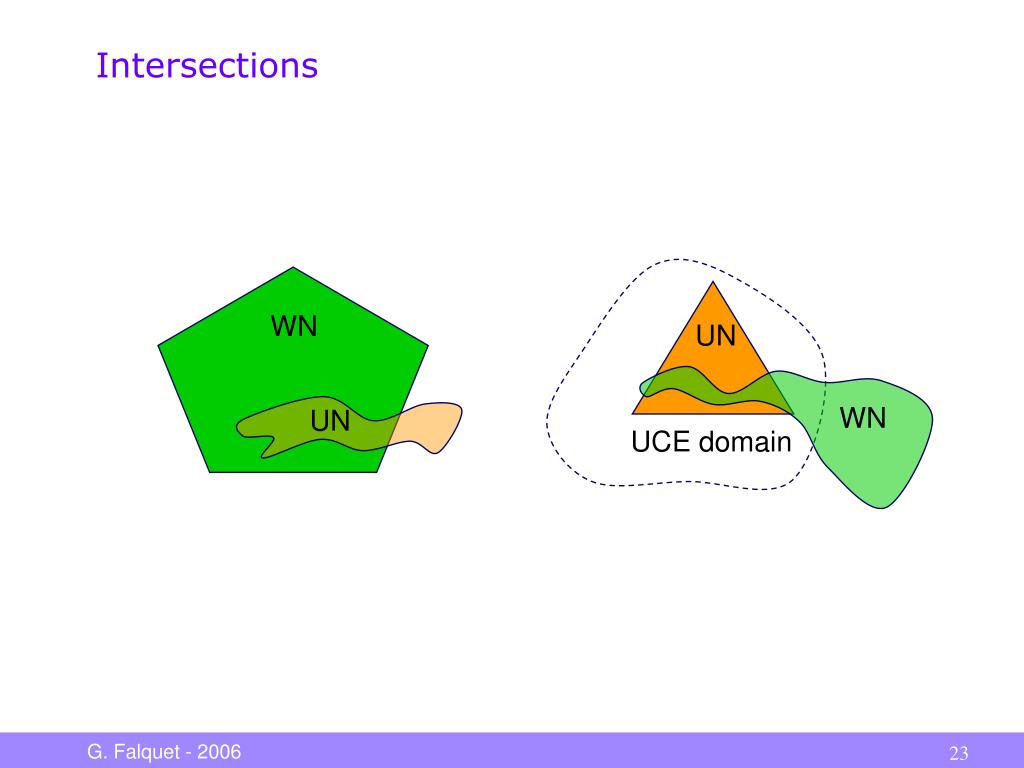 Intersections

WN

UN

UN

WN

UCE domain

G. Falquet - 2006

23